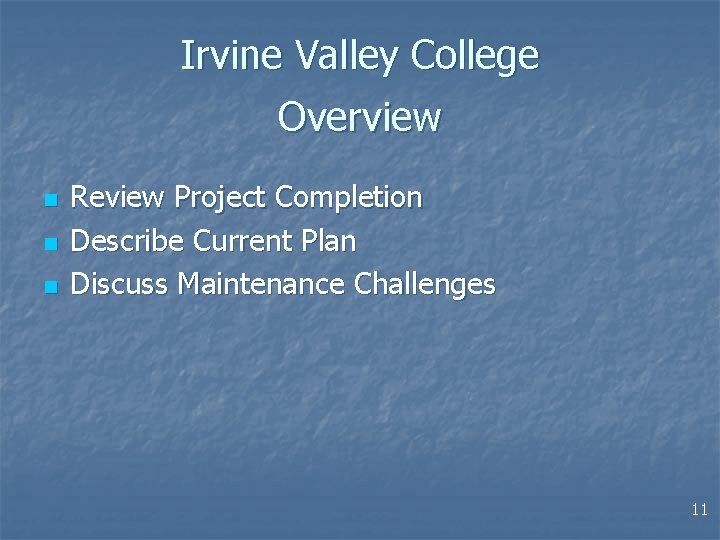 Irvine Valley College
Overview

- Review Project Completion
- Describe Current Plan
- Discuss Maintenance Challenges

11